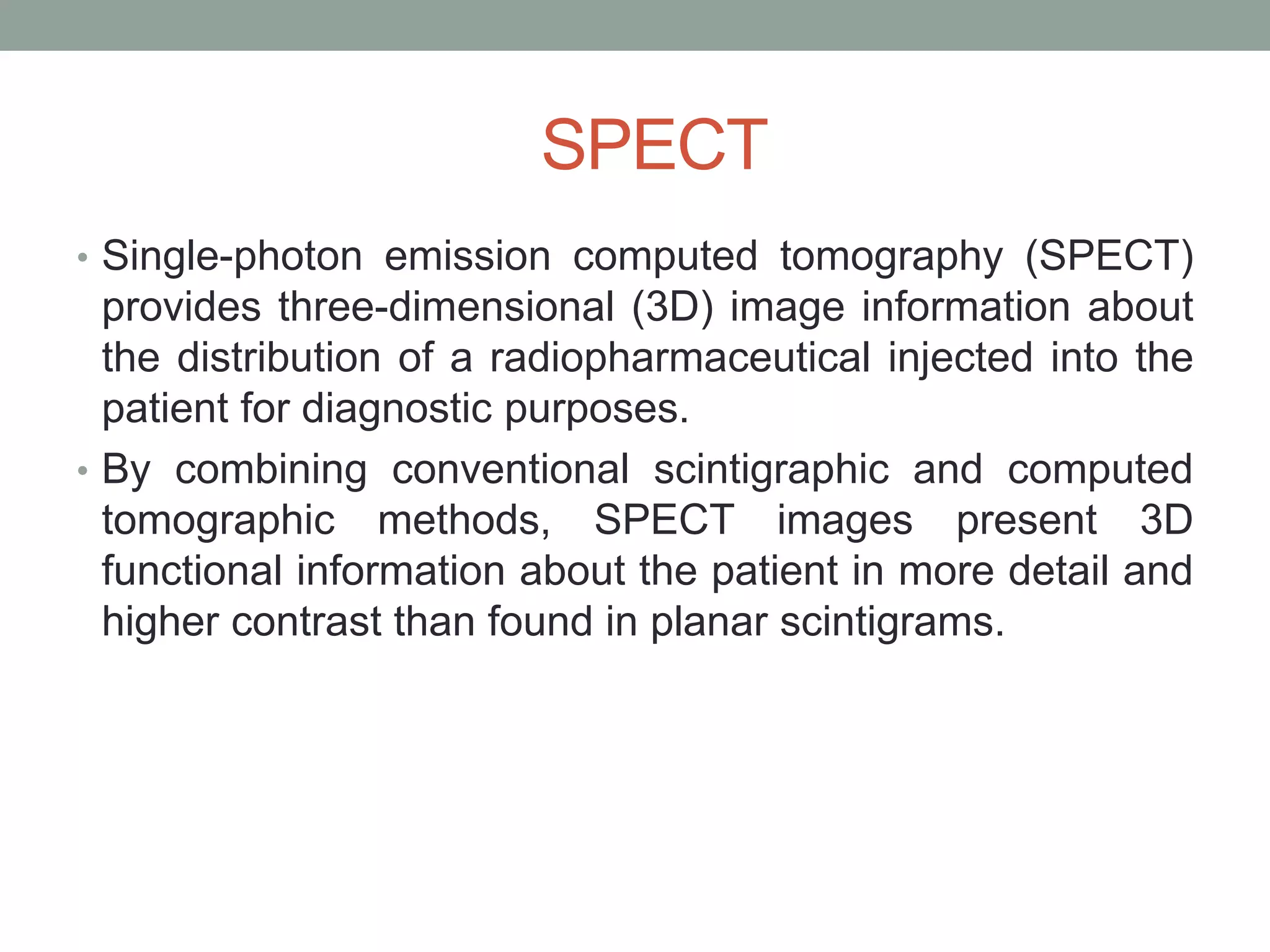 SPECT

• Single-photon emission computed tomography (SPECT) provides three-dimensional (3D) image information about the distribution of a radiopharmaceutical injected into the patient for diagnostic purposes.

• By combining conventional scintigraphic and computed tomographic methods, SPECT images present 3D functional information about the patient in more detail and higher contrast than found in planar scintigrams.